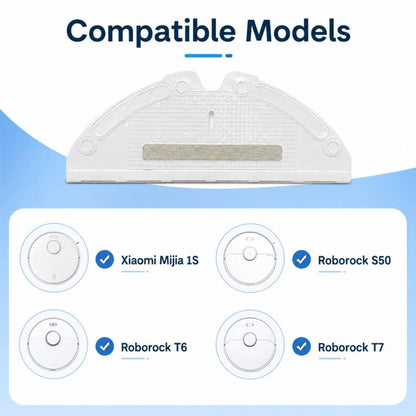 Compatible Models

Xiaomi Mijia 1S

Roborock S50

Roborock T6

Roborock T7